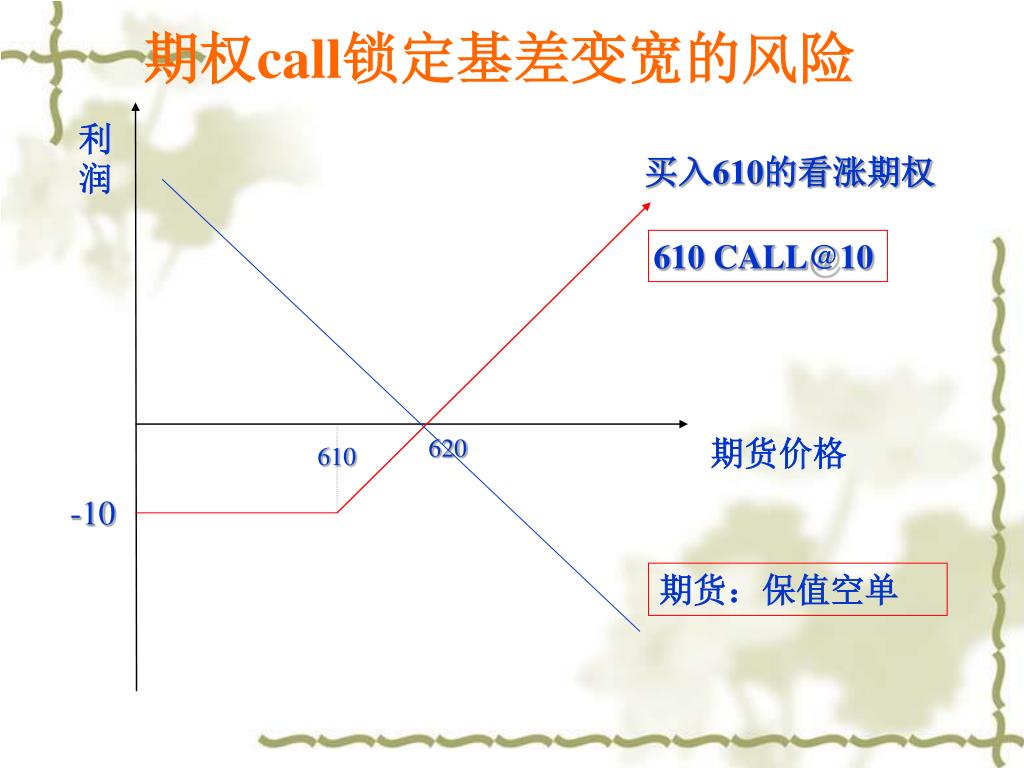 期权call锁定基差变宽的风险

利润

买入610的看涨期权

610 CALL@10

610

620

期货价格

-10

期货：保值空单